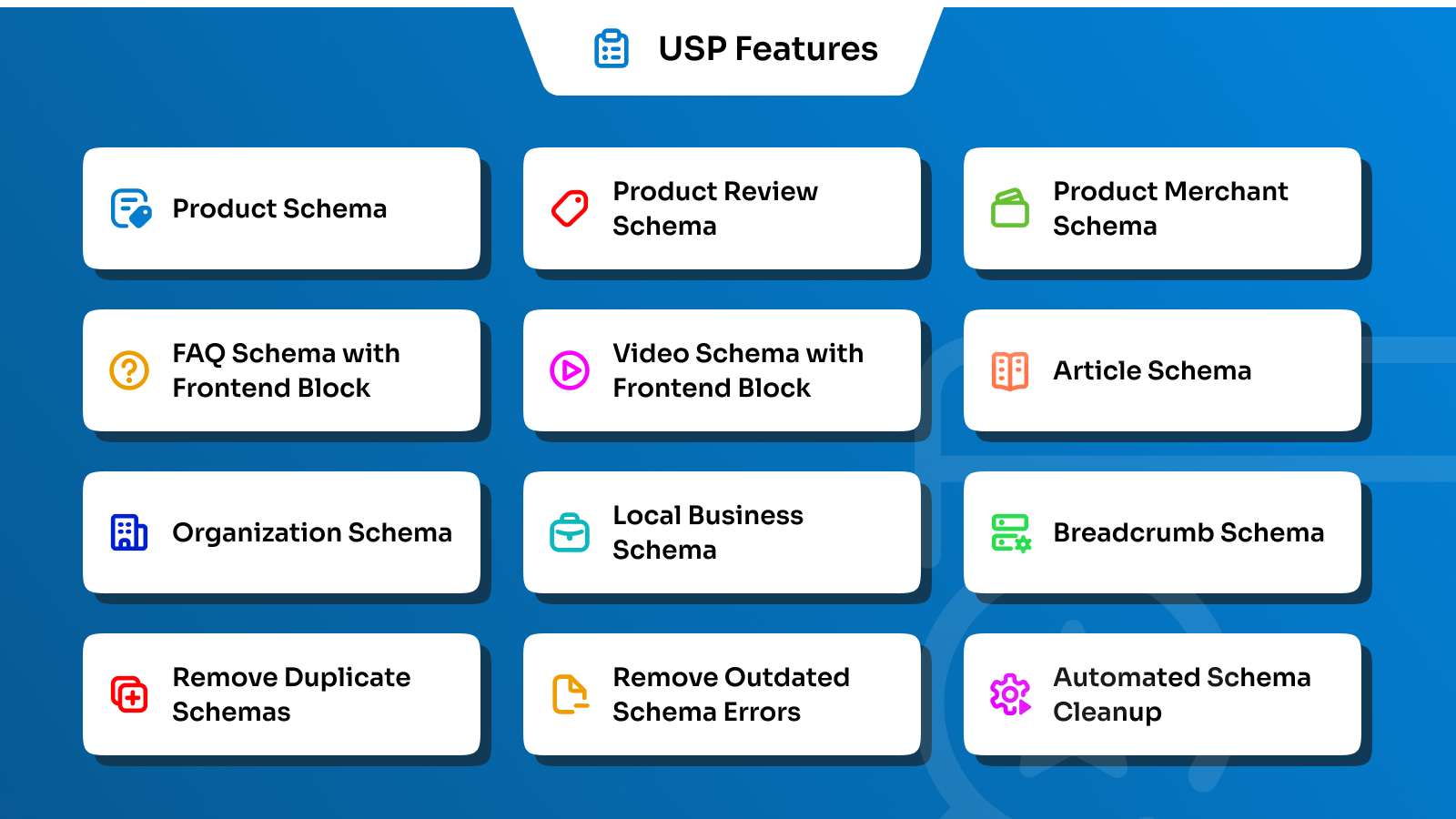 USP Features

Product Schema

Product Review Schema

Product Merchant Schema

FAQ Schema with Frontend Block

Video Schema with Frontend Block

Article Schema

Organization Schema

Local Business Schema

Breadcrumb Schema

Remove Duplicate Schemas

Remove Outdated Schema Errors

Automated Schema Cleanup